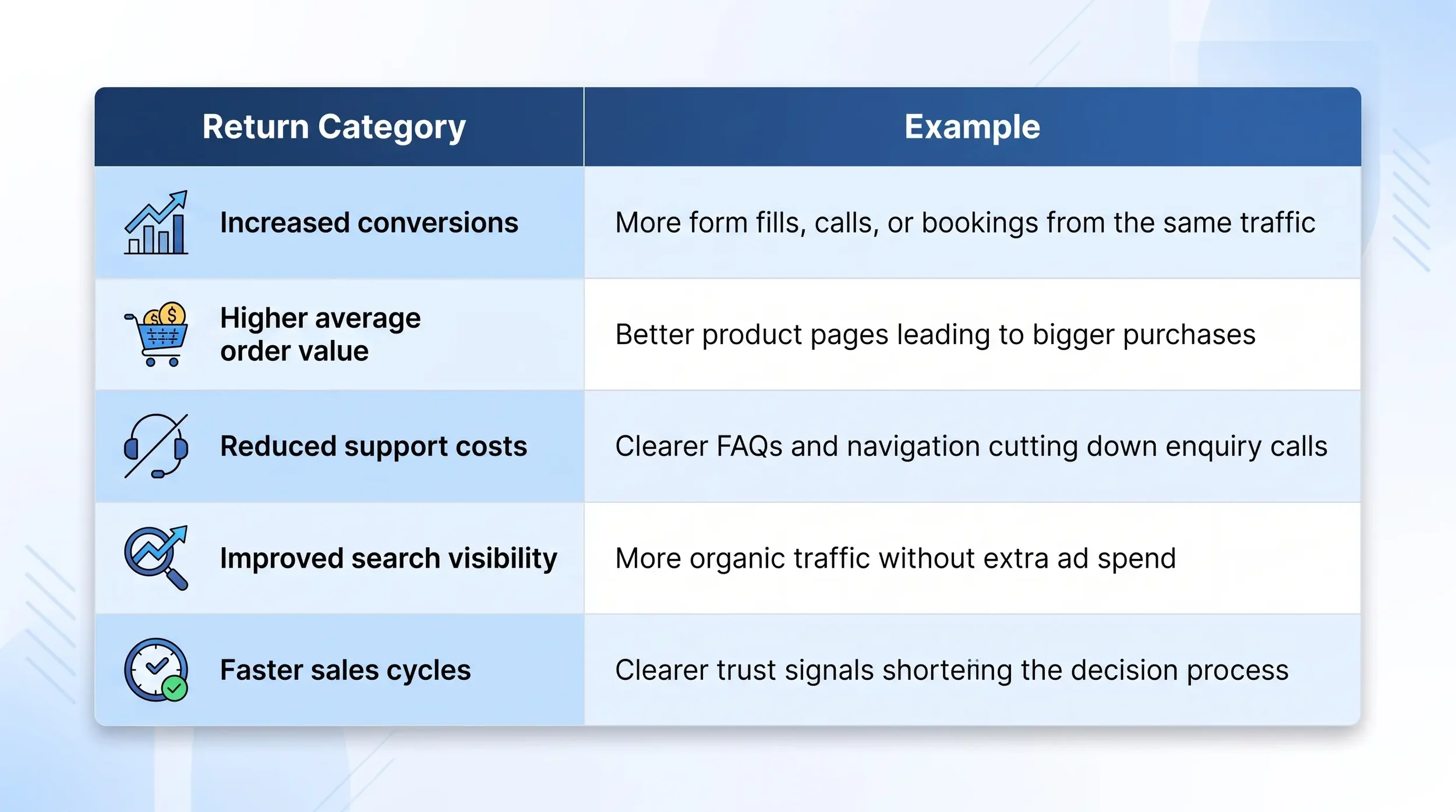 | Return Category | Example |
|---|---|
| Increased conversions | More form fills, calls, or bookings from the same traffic |
| Higher average order value | Better product pages leading to bigger purchases |
| Reduced support costs | Clearer FAQs and navigation cutting down enquiry calls |
| Improved search visibility | More organic traffic without extra ad spend |
| Faster sales cycles | Clearer trust signals shortening the decision process |